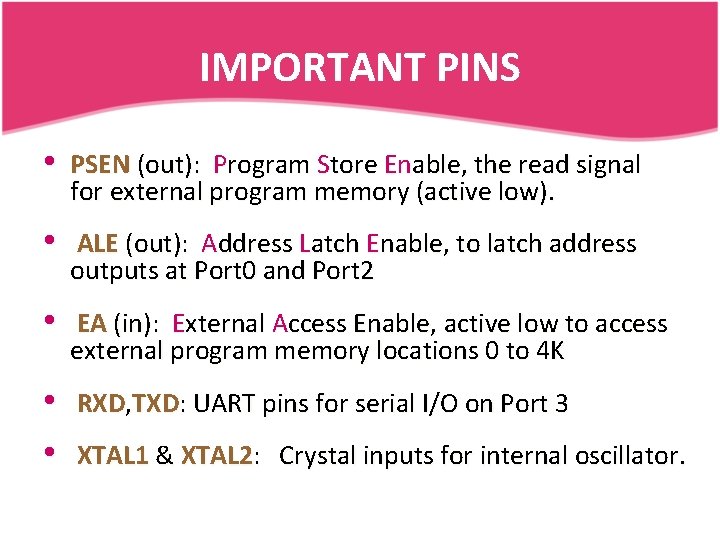 IMPORTANT PINS

• PSEN (out): Program Store Enable, the read signal for external program memory (active low).

• ALE (out): Address Latch Enable, to latch address outputs at Port0 and Port2

• EA (in): External Access Enable, active low to access external program memory locations 0 to 4K

• RXD,TXD: UART pins for serial I/O on Port 3

• XTAL1 & XTAL2: Crystal inputs for internal oscillator.